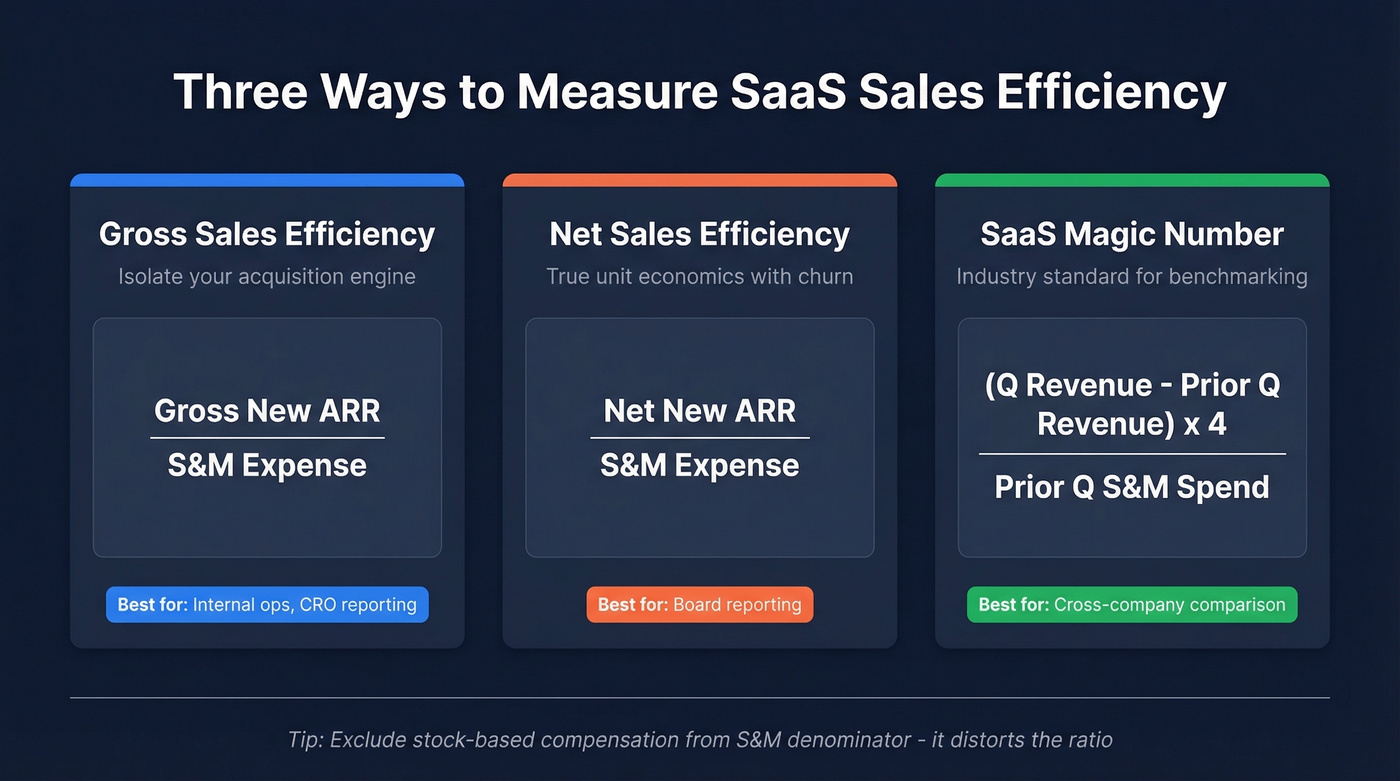 Three Ways to Measure SaaS Sales Efficiency

Gross Sales Efficiency

Isolate your acquisition engine

$\frac{\text{Gross New ARR}}{\text{S\&M Expense}}$

Best for: Internal ops, CRO reporting

Net Sales Efficiency

True unit economics with churn

$\frac{\text{Net New ARR}}{\text{S\&M Expense}}$

Best for: Board reporting

SaaS Magic Number

Industry standard for benchmarking

$\frac{\text{(Q Revenue - Prior Q Revenue) x 4}}{\text{Prior Q S\&M Spend}}$

Best for: Cross-company comparison

Tip: Exclude stock-based compensation from S&M denominator - it distorts the ratio